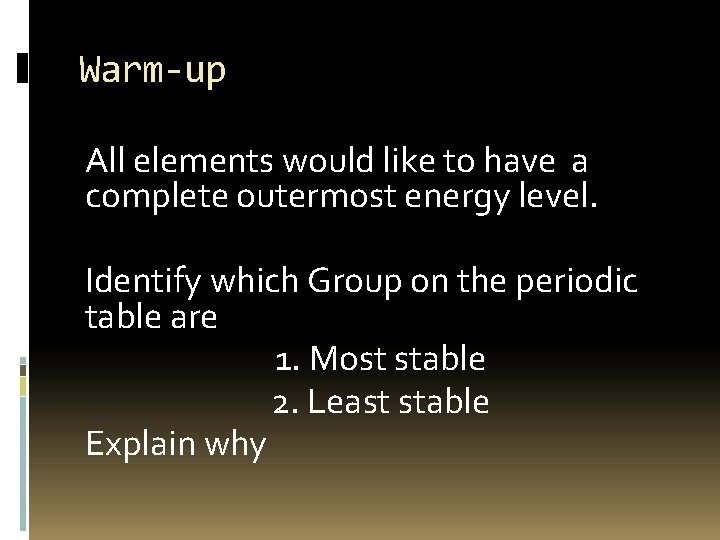 Warm-up

All elements would like to have a complete outermost energy level.

Identify which Group on the periodic table are

1. Most stable
2. Least stable

Explain why